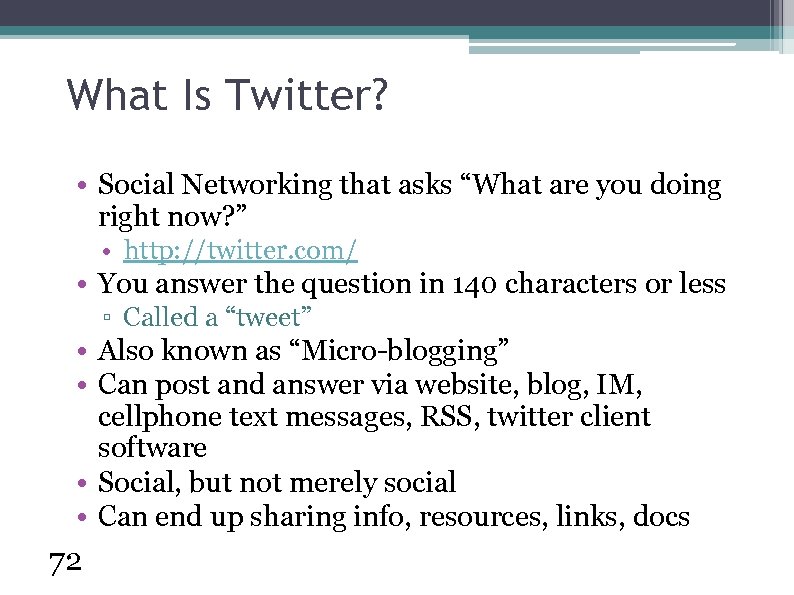 What Is Twitter?

• Social Networking that asks “What are you doing right now?”
  • http://twitter.com/
• You answer the question in 140 characters or less
  ▫ Called a “tweet”
• Also known as “Micro-blogging”
• Can post and answer via website, blog, IM, cellphone text messages, RSS, twitter client software
• Social, but not merely social
• Can end up sharing info, resources, links, docs

72